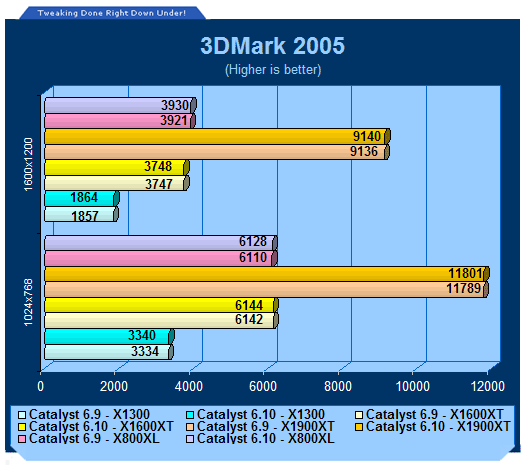 Tweaking Done Right Down Under!

3DMark 2005
(Higher is better)

1600x1200
3930
3921
9140
9136
3748
3747
1864
1857

1024x768
6128
6110
11801
11789
6144
6142
3340
3334

0
2000
4000
6000
8000
10000
12000

Catalyst 6.9 - X1300
Catalyst 6.10 - X1300
Catalyst 6.9 - X1600XT
Catalyst 6.10 - X1600XT
Catalyst 6.9 - X1900XT
Catalyst 6.10 - X1900XT
Catalyst 6.9 - X800XL
Catalyst 6.10 - X800XL